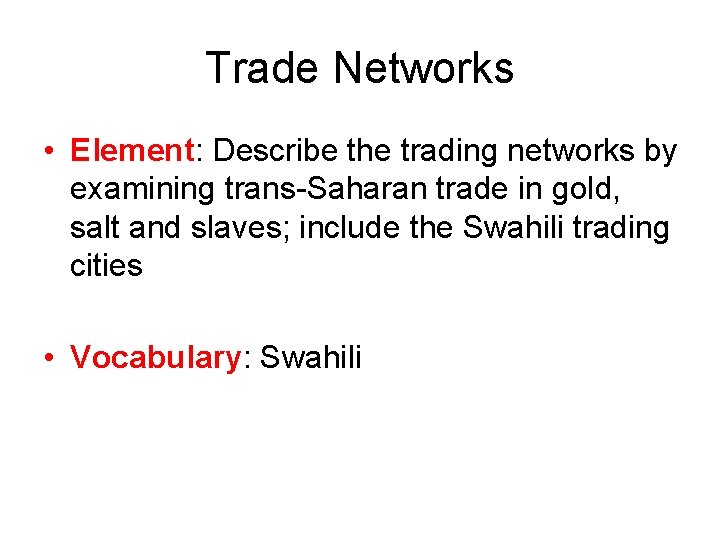 Trade Networks

• Element: Describe the trading networks by examining trans-Saharan trade in gold, salt and slaves; include the Swahili trading cities

• Vocabulary: Swahili